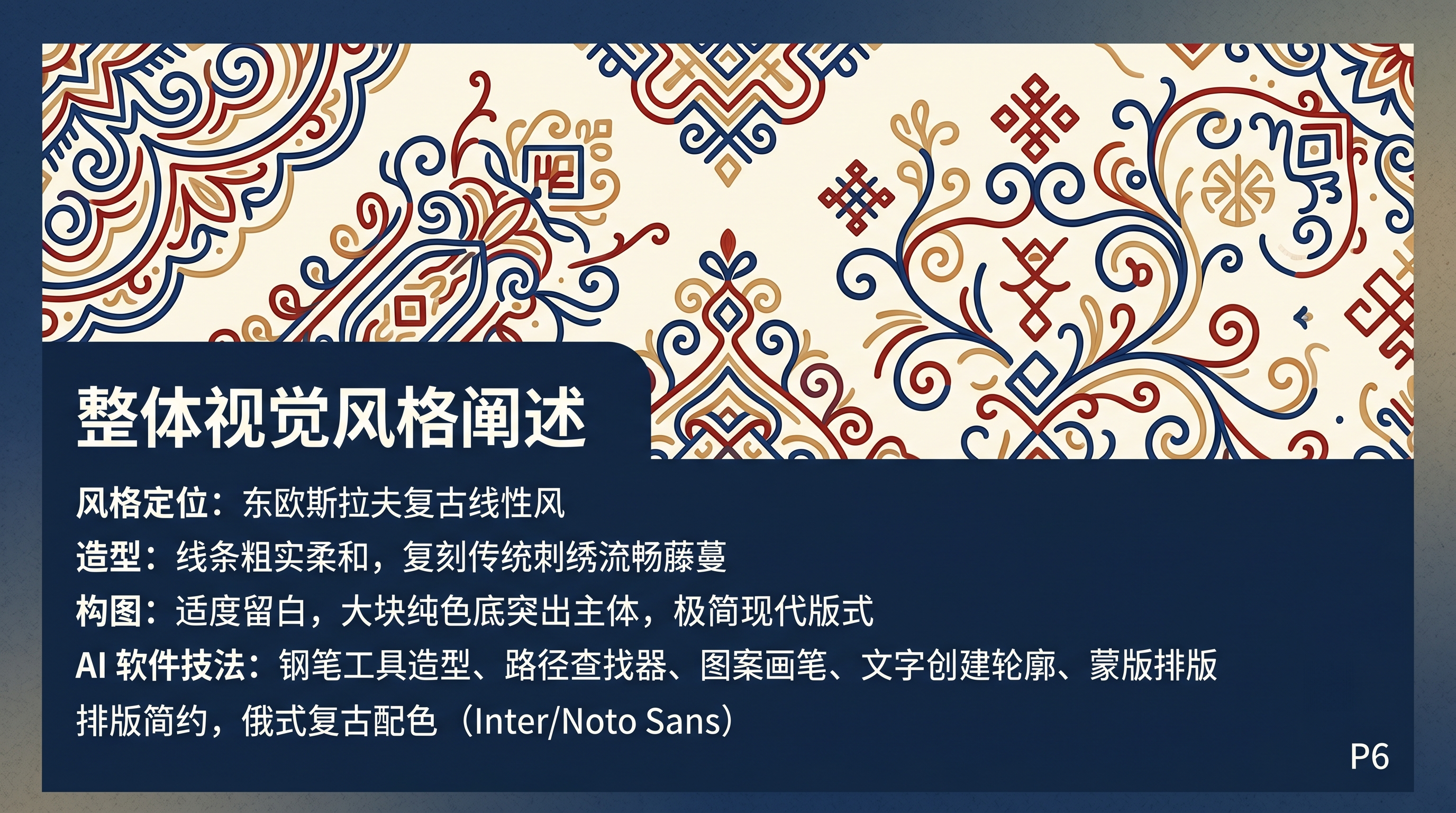 整体视觉风格阐述

风格定位：东欧斯拉夫复古线性风

造型：线条粗实柔和，复刻传统刺绣流畅藤蔓

构图：适度留白，大块纯色底突出主体，极简现代版式

AI 软件技法：钢笔工具造型、路径查找器、图案画笔、文字创建轮廓、蒙版排版

排版简约，俄式复古配色（Inter/Noto Sans）

P6